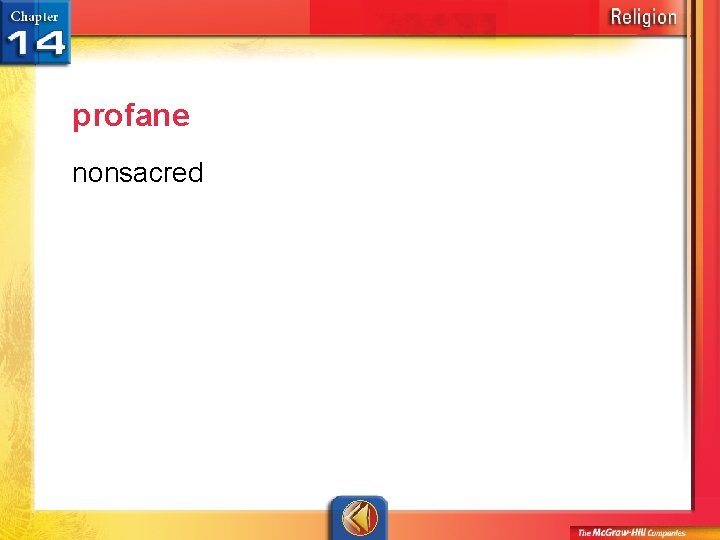 Chapter 14

Religion

profane

nonsacred

The McGraw-Hill Companies